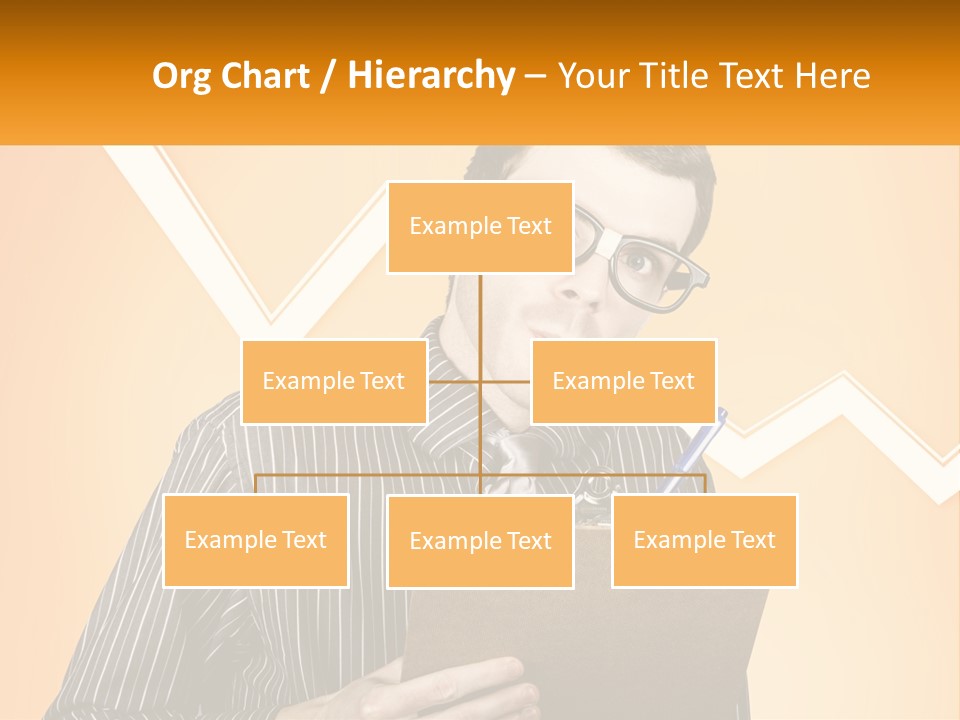 Org Chart / Hierarchy – Your Title Text Here

Example Text

Example Text

Example Text

Example Text

Example Text

Example Text